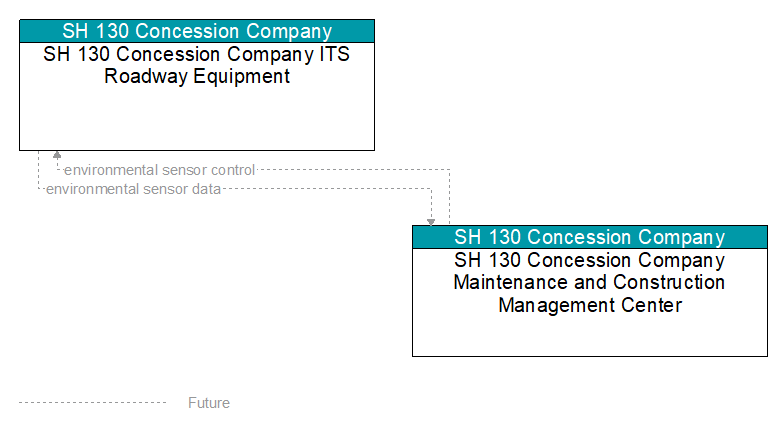 SH 130 Concession Company
SH 130 Concession Company ITS Roadway Equipment

environmental sensor control
environmental sensor data

SH 130 Concession Company
SH 130 Concession Company Maintenance and Construction Management Center

Future